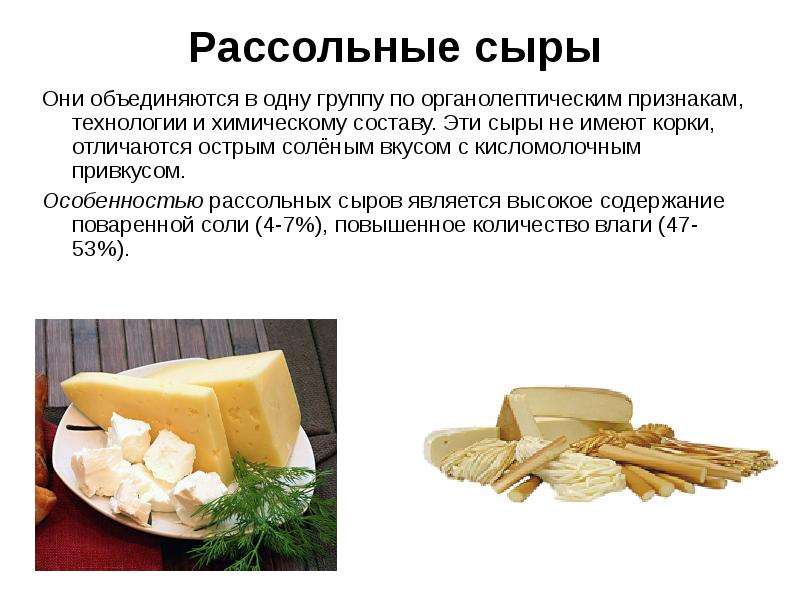 Рассольные сыры

Они объединяются в одну группу по органолептическим признакам, технологии и химическому составу. Эти сыры не имеют корки, отличаются острым солёным вкусом с кисломолочным привкусом.

Особенностью рассольных сыров является высокое содержание поваренной соли (4-7%), повышенное количество влаги (47-53%).